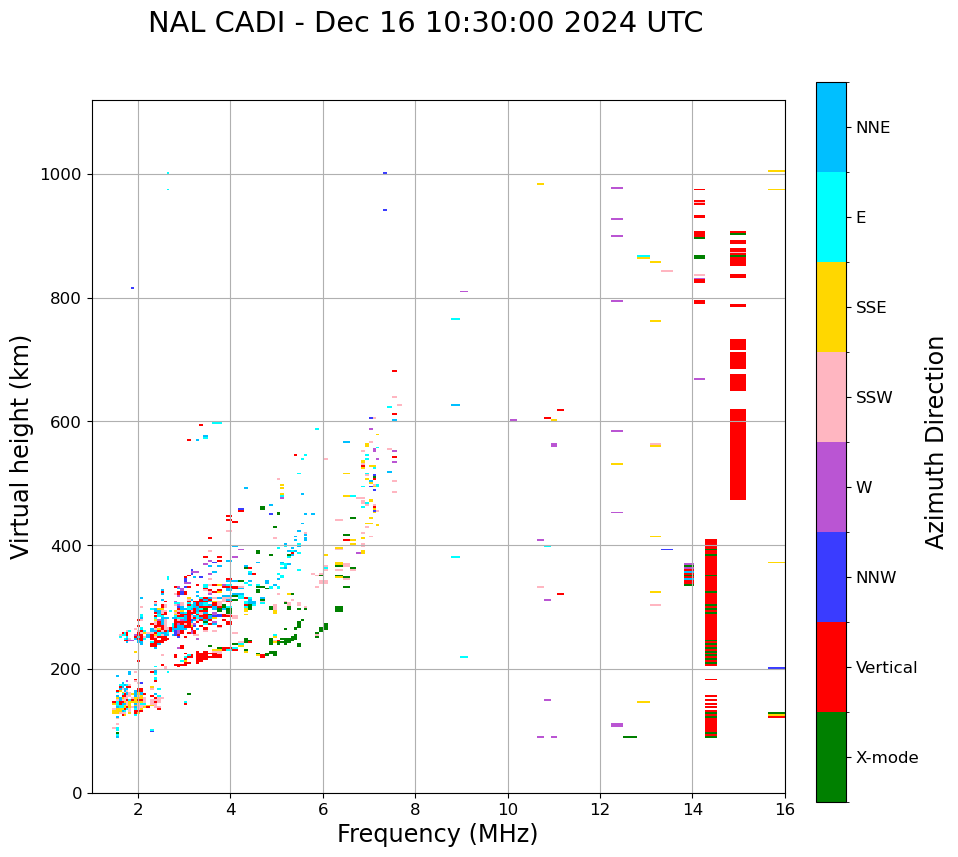 NAL CADI - Dec 16 10:30:00 2024 UTC

Virtual height (km)

1000
800
600
400
200
0

2
4
6
8
10
12
14
16

Frequency (MHz)

NNE
E
SSE
SSW
W
NNW
Vertical
X-mode

Azimuth Direction